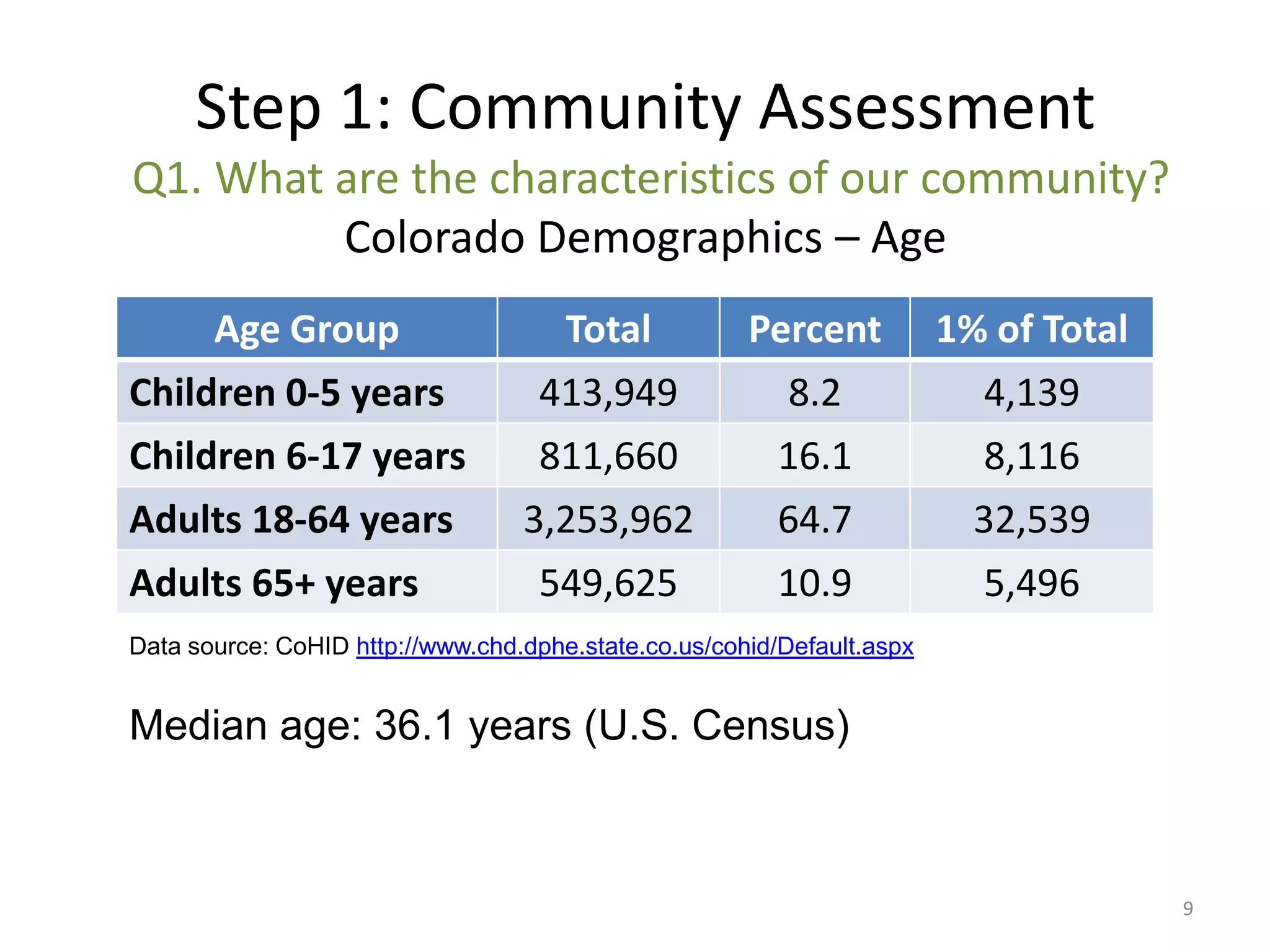 Step 1: Community Assessment

Q1. What are the characteristics of our community?

Colorado Demographics – Age

| Age Group | Total | Percent | 1% of Total |
|---|---|---|---|
| Children 0-5 years | 413,949 | 8.2 | 4,139 |
| Children 6-17 years | 811,660 | 16.1 | 8,116 |
| Adults 18-64 years | 3,253,962 | 64.7 | 32,539 |
| Adults 65+ years | 549,625 | 10.9 | 5,496 |

Data source: CoHID http://www.chd.dphe.state.co.us/cohid/Default.aspx

Median age: 36.1 years (U.S. Census)

9